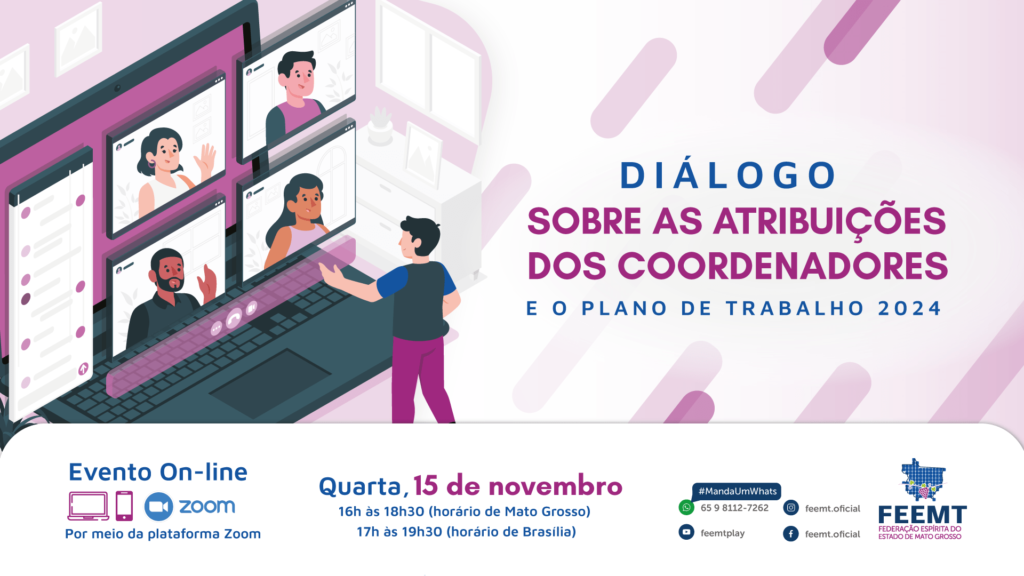 DIÁLOGO
SOBRE AS ATRIBUIÇÕES DOS COORDENADORES
E O PLANO DE TRABALHO 2024

Evento On-line
zoom
Por meio da plataforma Zoom

Quarta, 15 de novembro
16h às 18h30 (horário de Mato Grosso)
17h às 19h30 (horário de Brasília)

#MandaUmWhats
65 9 8112-7262
feemtplay
feemt.oficial
feemt.oficial

FEEMT
FEDERAÇÃO ESPÍRITA DO ESTADO DE MATO GROSSO